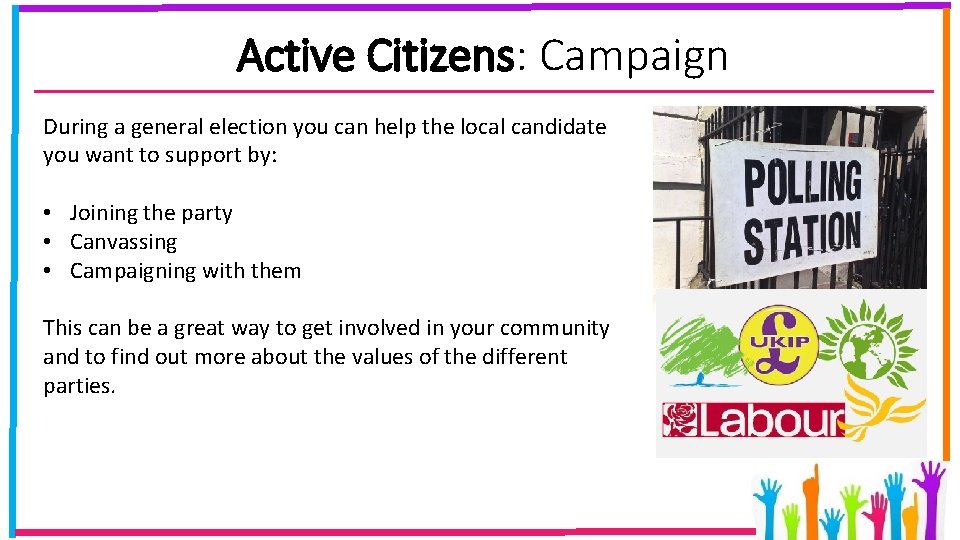 Active Citizens: Campaign

During a general election you can help the local candidate you want to support by:

• Joining the party
• Canvassing
• Campaigning with them

This can be a great way to get involved in your community and to find out more about the values of the different parties.

POLLING STATION

UKIP

Labour